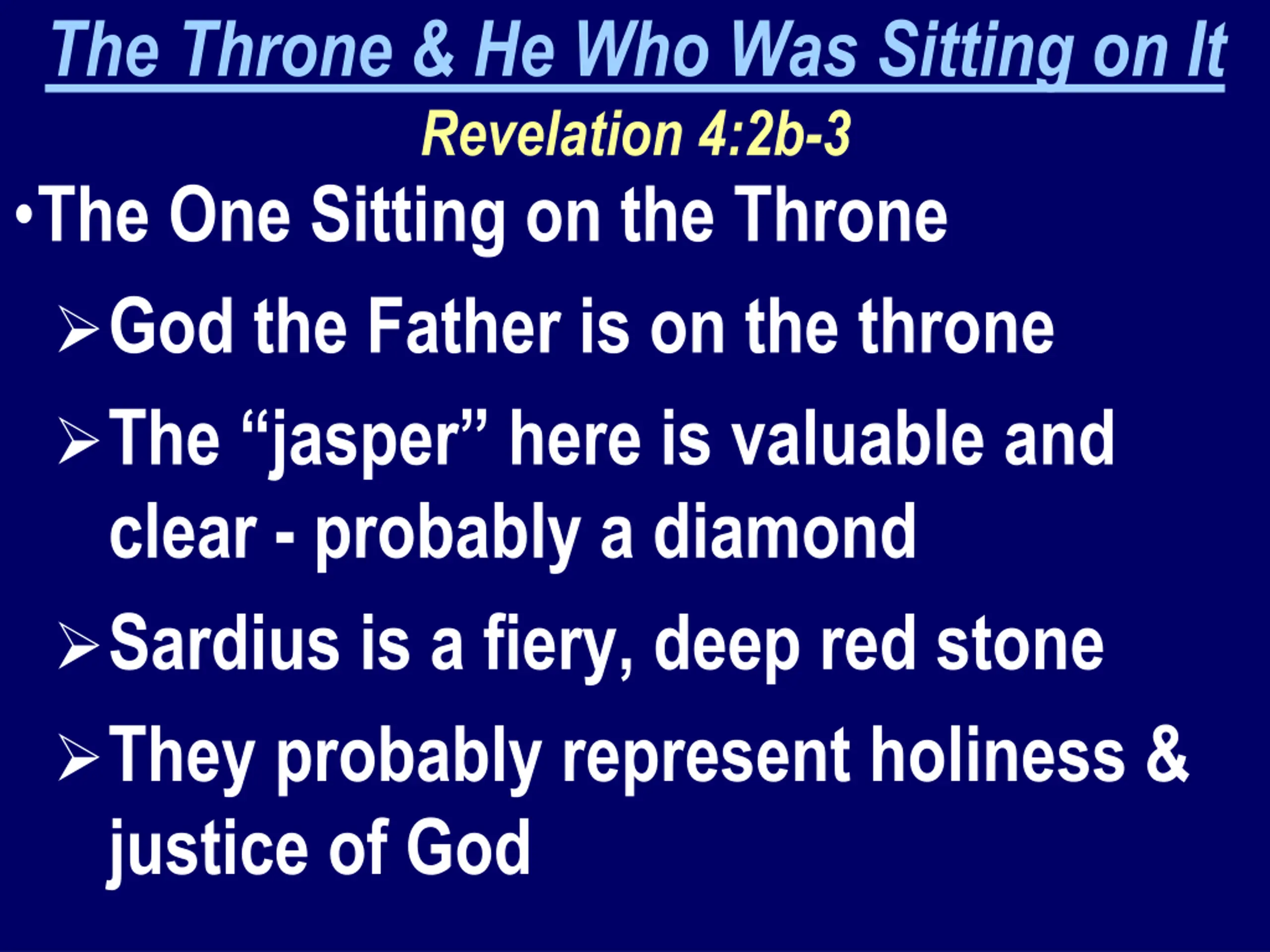 The Throne & He Who Was Sitting on It

Revelation 4:2b-3

•The One Sitting on the Throne

➢God the Father is on the throne

➢The “jasper” here is valuable and clear - probably a diamond

➢Sardius is a fiery, deep red stone

➢They probably represent holiness & justice of God